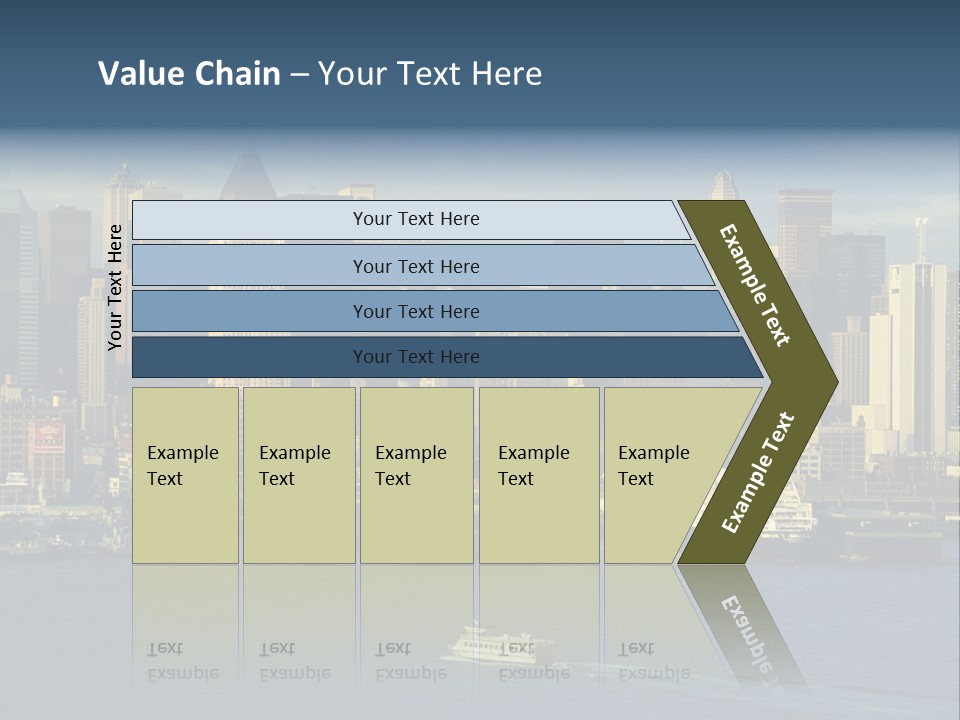 Value Chain – Your Text Here

Your Text Here

Your Text Here

Your Text Here

Your Text Here

Your Text Here

Example Text

Example Text

Example Text

Example Text

Example Text

Example Text

Example Text